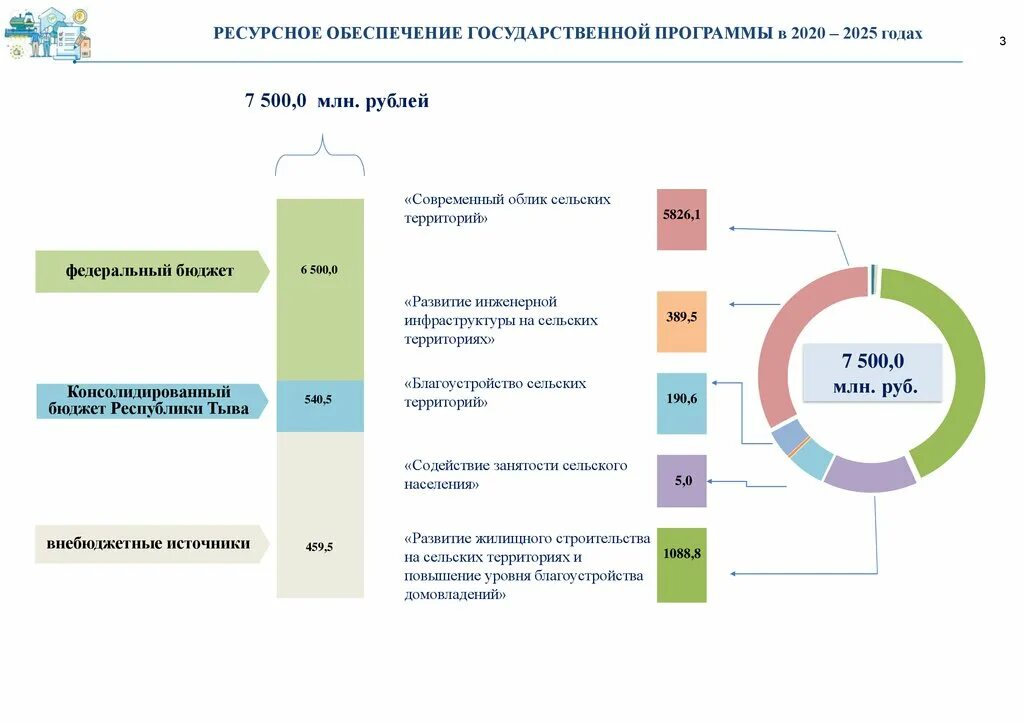 РЕСУРСНОЕ ОБЕСПЕЧЕНИЕ ГОСУДАРСТВЕННОЙ ПРОГРАММЫ в 2020 – 2025 годах

3

7 500,0 млн. рублей

федеральный бюджет

6 500,0

Консолидированный бюджет Республики Тыва

540,5

внебюджетные источники

459,5

«Современный облик сельских территорий»

5826,1

«Развитие инженерной инфраструктуры на сельских территориях»

389,5

«Благоустройство сельских территорий»

190,6

«Содействие занятости сельского населения»

5,0

«Развитие жилищного строительства на сельских территориях и повышение уровня благоустройства домовладений»

1088,8

7 500,0 млн. руб.